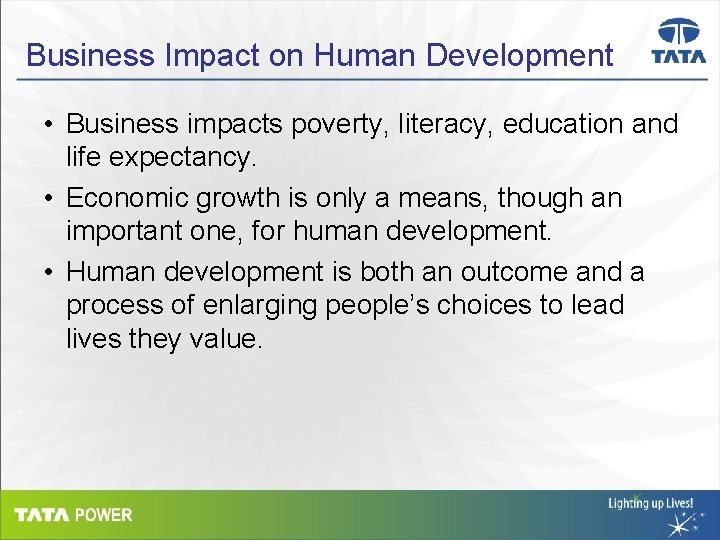 Business Impact on Human Development

TATA

• Business impacts poverty, literacy, education and life expectancy.
• Economic growth is only a means, though an important one, for human development.
• Human development is both an outcome and a process of enlarging people's choices to lead lives they value.

TATA POWER

Lighting up Lives!